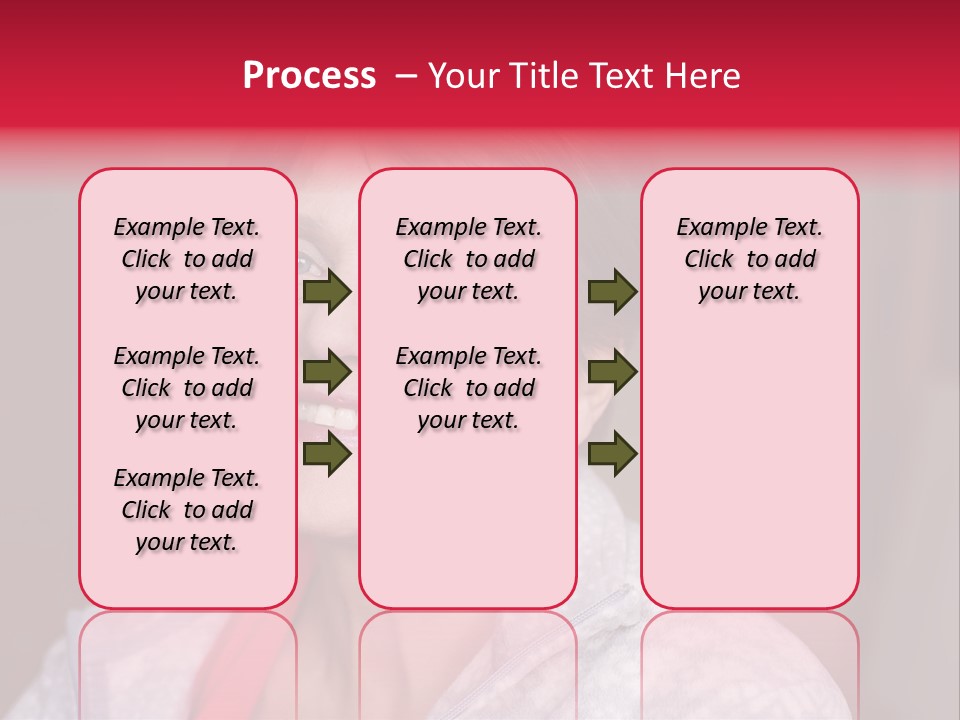 Process – Your Title Text Here

Example Text. Click to add your text.

Example Text. Click to add your text.

Example Text. Click to add your text.

Example Text. Click to add your text.

Example Text. Click to add your text.

Example Text. Click to add your text.